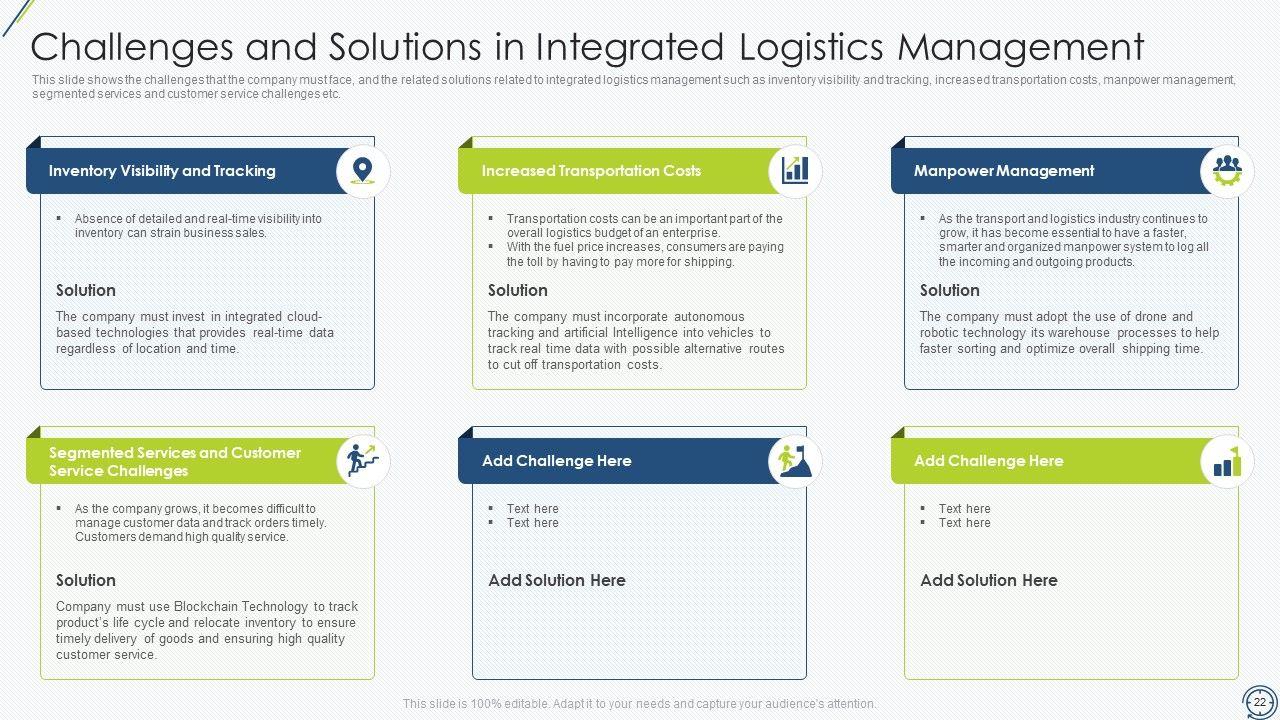 Challenges and Solutions in Integrated Logistics Management

This slide shows the challenges that the company must face, and the related solutions related to integrated logistics management such as inventory visibility and tracking, increased transportation costs, manpower management, segmented services and customer service challenges etc.

Inventory Visibility and Tracking

▪ Absence of detailed and real-time visibility into inventory can strain business sales.

Solution

The company must invest in integrated cloud-based technologies that provides real-time data regardless of location and time.

Increased Transportation Costs

▪ Transportation costs can be an important part of the overall logistics budget of an enterprise.
▪ With the fuel price increases, consumers are paying the toll by having to pay more for shipping.

Solution

The company must incorporate autonomous tracking and artificial Intelligence into vehicles to track real time data with possible alternative routes to cut off transportation costs.

Manpower Management

▪ As the transport and logistics industry continues to grow, it has become essential to have a faster, smarter and organized manpower system to log all the incoming and outgoing products.

Solution

The company must adopt the use of drone and robotic technology its warehouse processes to help faster sorting and optimize overall shipping time.

Segmented Services and Customer Service Challenges

▪ As the company grows, it becomes difficult to manage customer data and track orders timely. Customers demand high quality service.

Solution

Company must use Blockchain Technology to track product's life cycle and relocate inventory to ensure timely delivery of goods and ensuring high quality customer service.

Add Challenge Here

▪ Text here
▪ Text here

Add Solution Here

Add Challenge Here

▪ Text here
▪ Text here

Add Solution Here

This slide is 100% editable. Adapt it to your needs and capture your audience's attention.

22